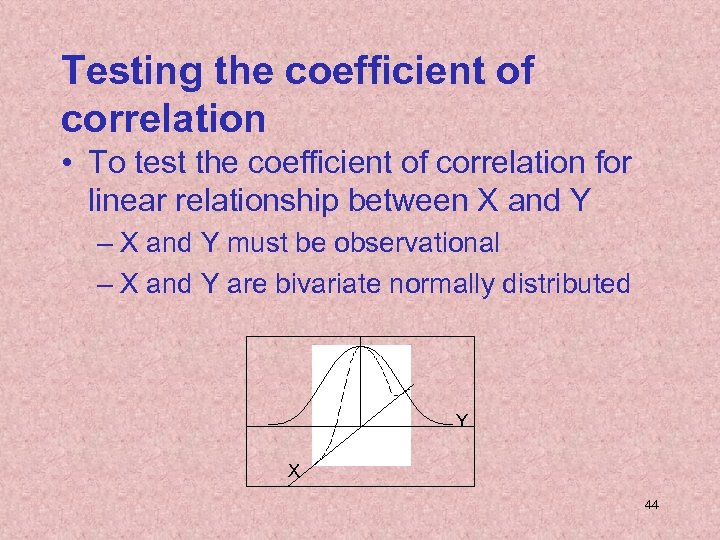 Testing the coefficient of correlation

• To test the coefficient of correlation for linear relationship between X and Y
– X and Y must be observational
– X and Y are bivariate normally distributed

Y
X

44